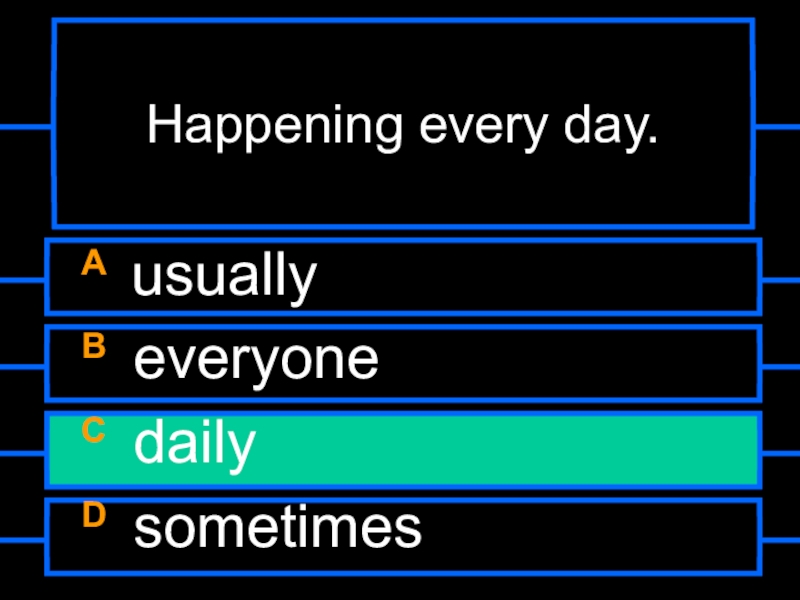 Happening every day.

A usually

B everyone

C daily

D sometimes